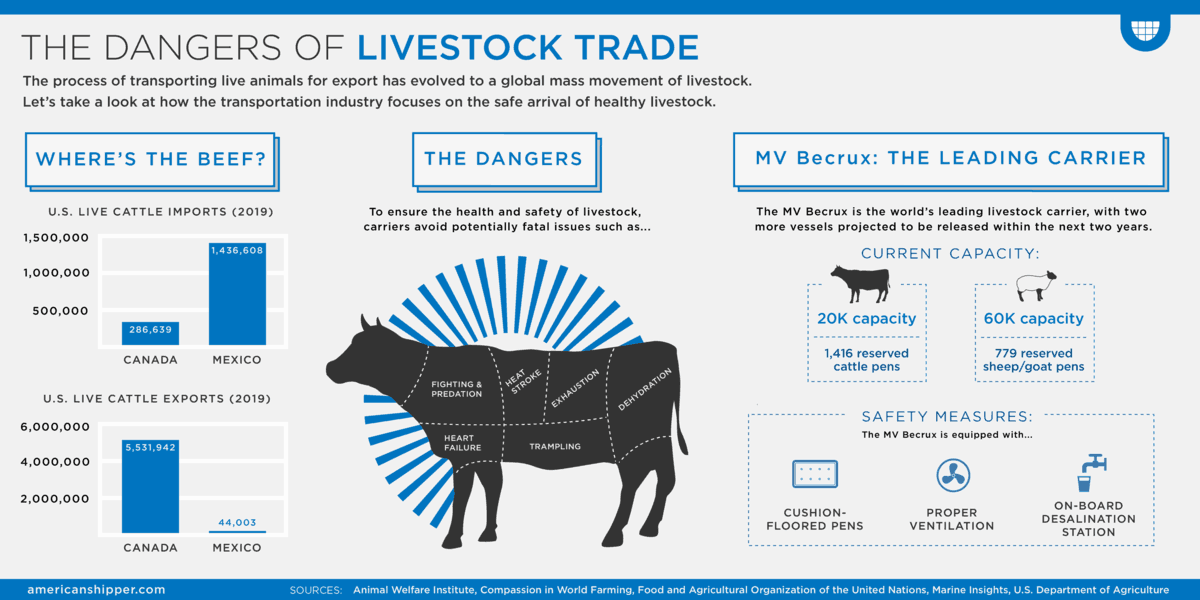 THE DANGERS OF LIVESTOCK TRADE

The process of transporting live animals for export has evolved to a global mass movement of livestock. Let's take a look at how the transportation industry focuses on the safe arrival of healthy livestock.

WHERE'S THE BEEF?

U.S. LIVE CATTLE IMPORTS (2019)

1,500,000
1,000,000
500,000

286,639
1,436,608

CANADA MEXICO

U.S. LIVE CATTLE EXPORTS (2019)

6,000,000
4,000,000
2,000,000

5,531,942
44,003

CANADA MEXICO

THE DANGERS

To ensure the health and safety of livestock, carriers avoid potentially fatal issues such as...

FIGHTING & PREDATION
HEAT STROKE
EXHAUSTION
DEHYDRATION
HEART FAILURE
TRAMPLING

MV Becrux: THE LEADING CARRIER

The MV Becrux is the world's leading livestock carrier, with two more vessels projected to be released within the next two years.

CURRENT CAPACITY:

20K capacity
1,416 reserved cattle pens

60K capacity
779 reserved sheep/goat pens

SAFETY MEASURES:

The MV Becrux is equipped with...

CUSHION-FLOORED PENS
PROPER VENTILATION
ON-BOARD DESALINATION STATION

americanshipper.com

SOURCES: Animal Welfare Institute, Compassion in World Farming, Food and Agricultural Organization of the United Nations, Marine Insights, U.S. Department of Agriculture